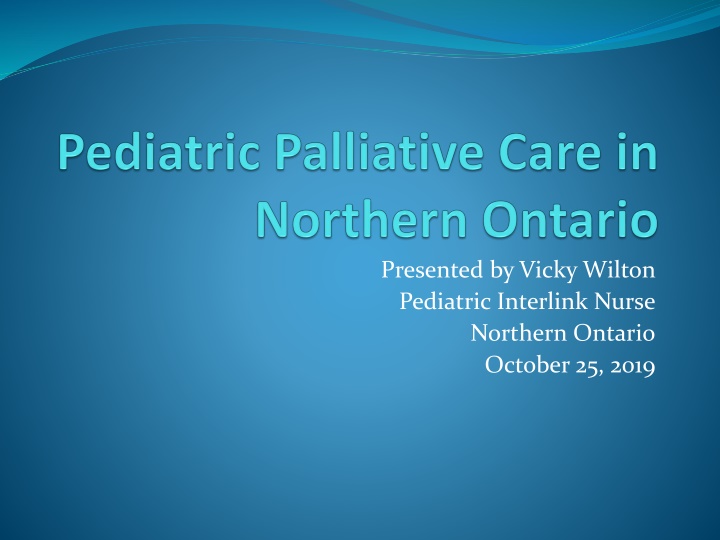 Pediatric Palliative Care in Northern Ontario

Presented by Vicky Wilton
Pediatric Interlink Nurse
Northern Ontario
October 25, 2019